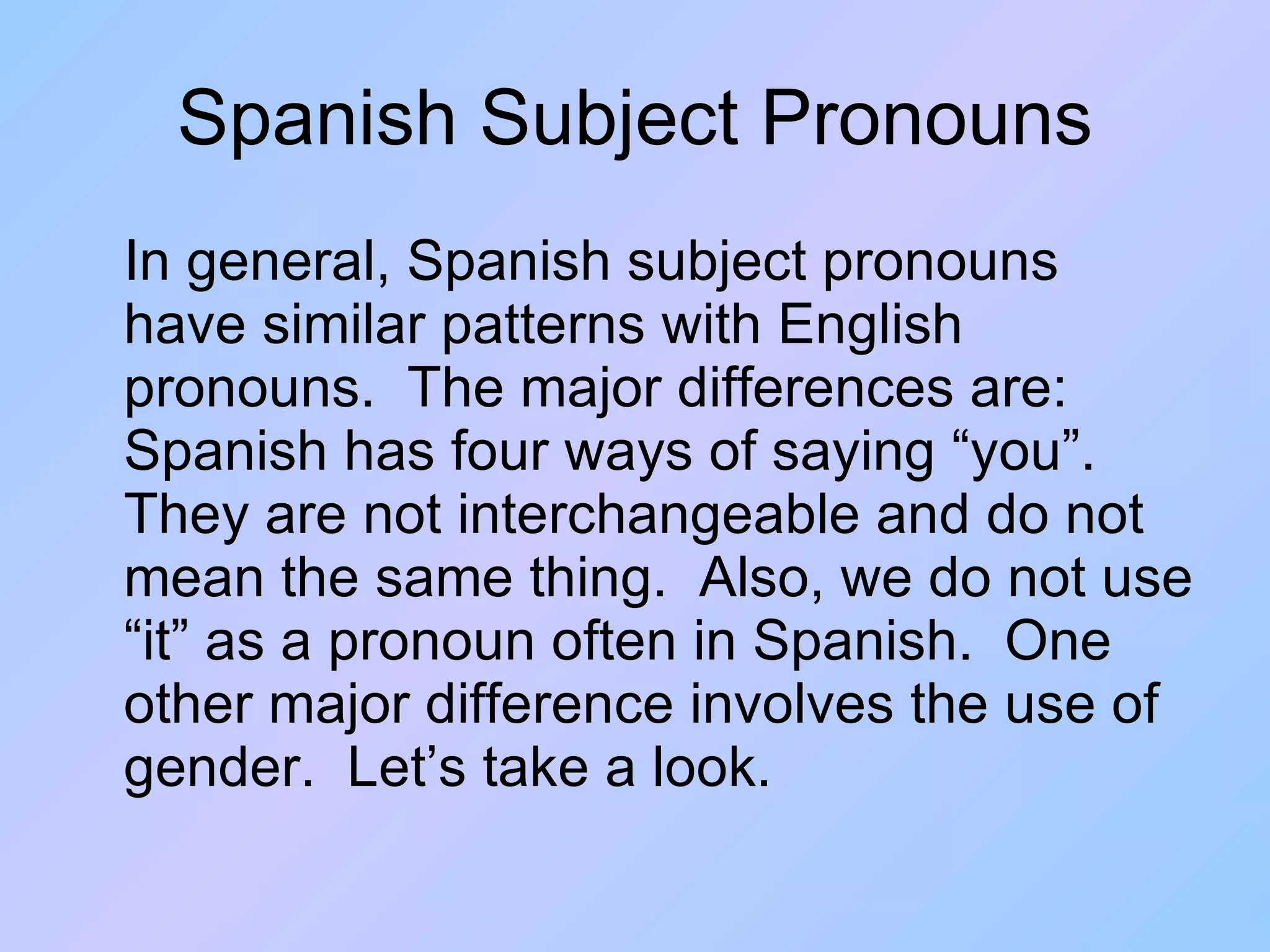 Spanish Subject Pronouns

In general, Spanish subject pronouns have similar patterns with English pronouns. The major differences are: Spanish has four ways of saying “you”. They are not interchangeable and do not mean the same thing. Also, we do not use “it” as a pronoun often in Spanish. One other major difference involves the use of gender. Let’s take a look.